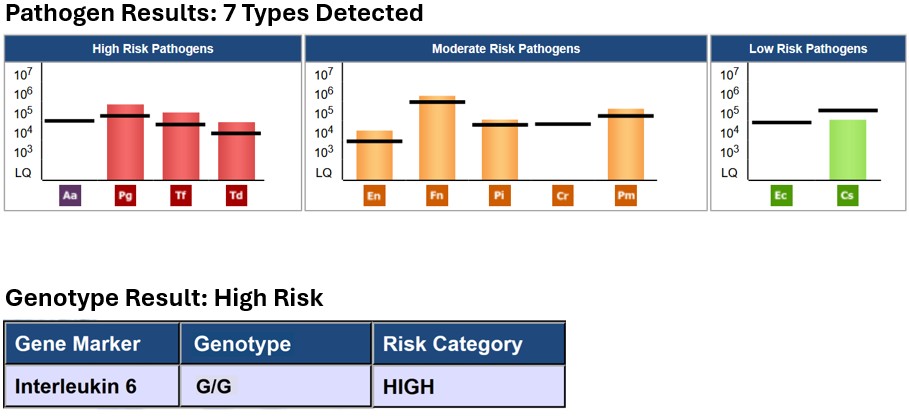 Pathogen Results: 7 Types Detected

High Risk Pathogens

$10^7$
$10^6$
$10^5$
$10^4$
$10^3$
LQ

Aa Pg Tf Td

Moderate Risk Pathogens

$10^7$
$10^6$
$10^5$
$10^4$
$10^3$
LQ

En Fn Pi Cr Pm

Low Risk Pathogens

$10^7$
$10^6$
$10^5$
$10^4$
$10^3$
LQ

Ec Cs

Genotype Result: High Risk

| Gene Marker | Genotype | Risk Category |
|---|---|---|
| Interleukin 6 | G/G | HIGH |